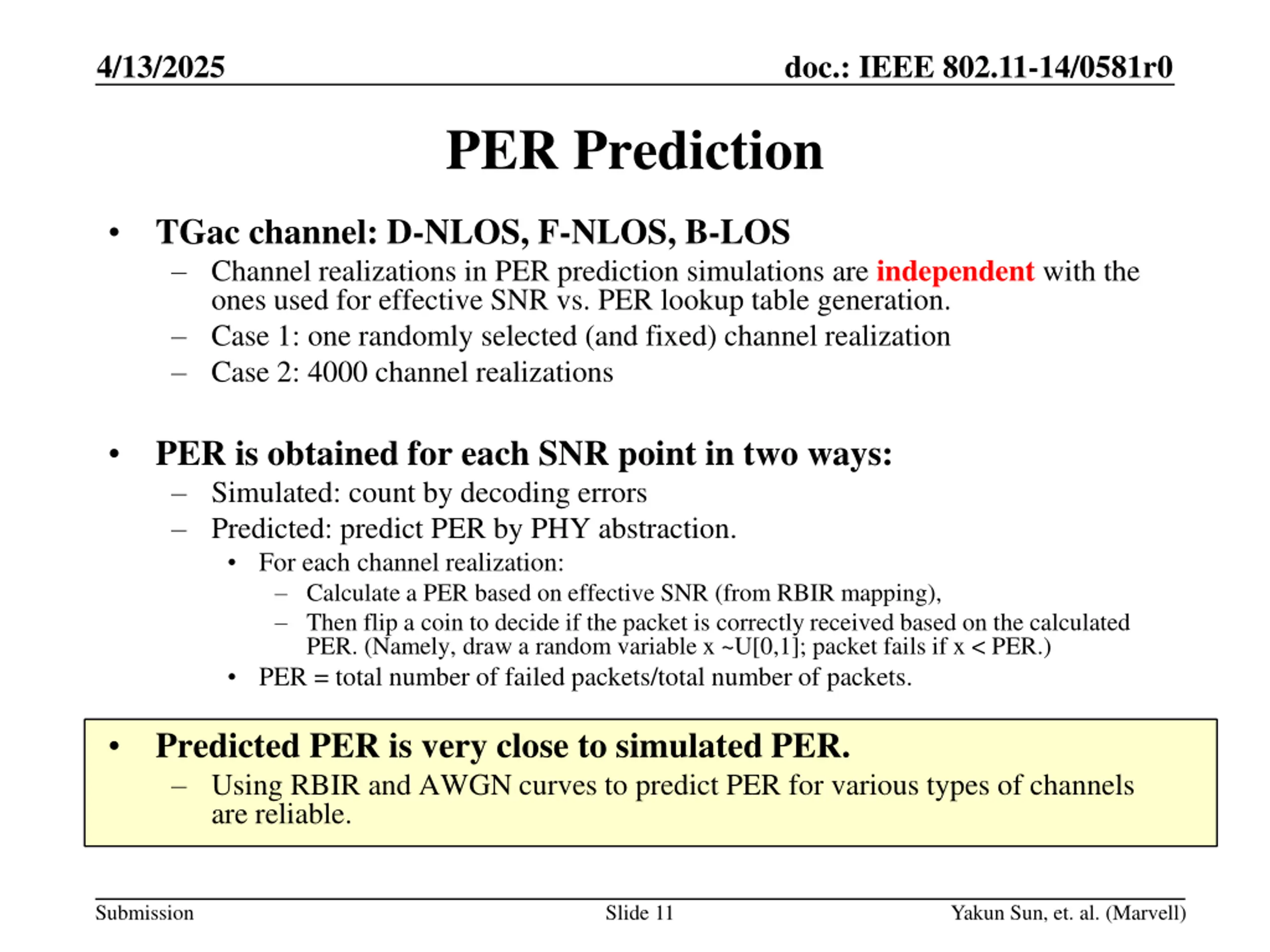 4/13/2025

doc.: IEEE 802.11-14/0581r0

PER Prediction

• TGac channel: D-NLOS, F-NLOS, B-LOS
– Channel realizations in PER prediction simulations are independent with the ones used for effective SNR vs. PER lookup table generation.
– Case 1: one randomly selected (and fixed) channel realization
– Case 2: 4000 channel realizations

• PER is obtained for each SNR point in two ways:
– Simulated: count by decoding errors
– Predicted: predict PER by PHY abstraction.
• For each channel realization:
– Calculate a PER based on effective SNR (from RBIR mapping),
– Then flip a coin to decide if the packet is correctly received based on the calculated PER. (Namely, draw a random variable x ~U[0,1]; packet fails if x < PER.)
• PER = total number of failed packets/total number of packets.

• Predicted PER is very close to simulated PER.
– Using RBIR and AWGN curves to predict PER for various types of channels are reliable.

Submission

Slide 11

Yakun Sun, et. al. (Marvell)